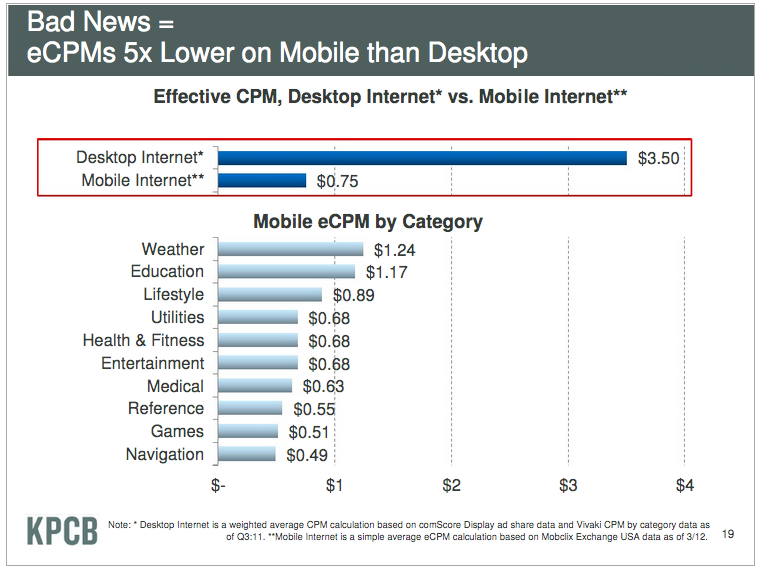 Bad News =
eCPMs 5x Lower on Mobile than Desktop

Effective CPM, Desktop Internet* vs. Mobile Internet**

Desktop Internet* $3.50
Mobile Internet** $0.75

Mobile eCPM by Category

Weather $1.24
Education $1.17
Lifestyle $0.89
Utilities $0.68
Health & Fitness $0.68
Entertainment $0.68
Medical $0.63
Reference $0.55
Games $0.51
Navigation $0.49

$- $1 $2 $3 $4

KPCB

Note: * Desktop Internet is a weighted average CPM calculation based on comScore Display ad share data and Vivaki CPM by category data as of Q3:11. **Mobile Internet is a simple average eCPM calculation based on Mobclix Exchange USA data as of 3/12.

19